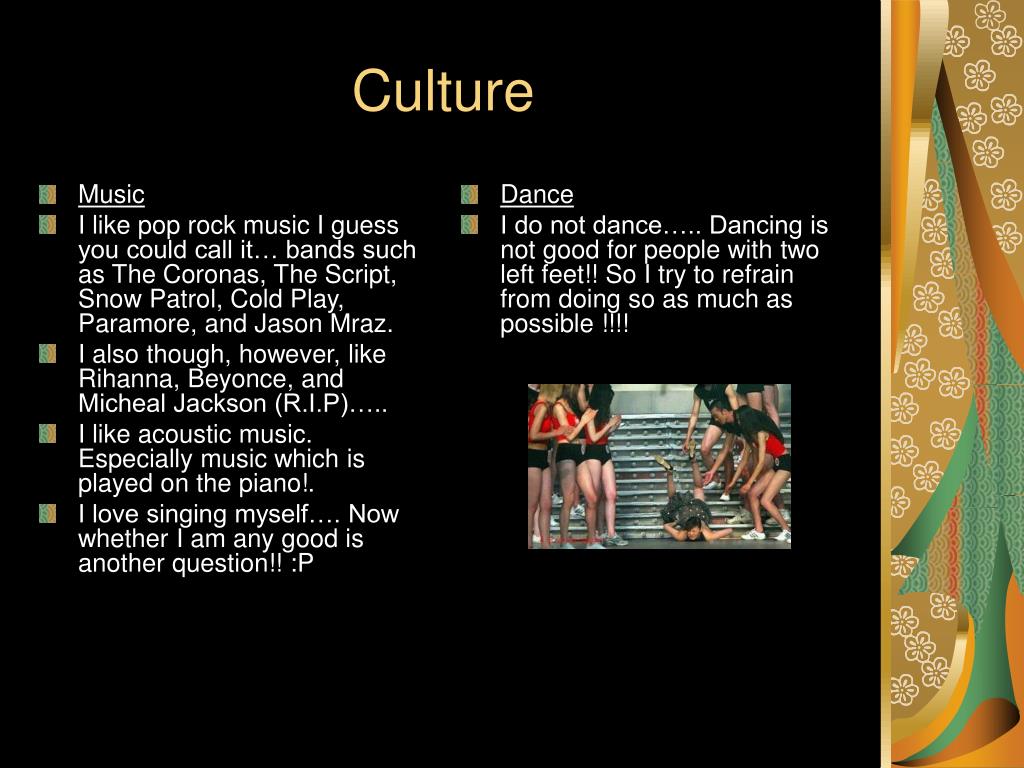 Culture

Music
I like pop rock music I guess you could call it… bands such as The Coronas, The Script, Snow Patrol, Cold Play, Paramore, and Jason Mraz.
I also though, however, like Rihanna, Beyonce, and Micheal Jackson (R.I.P)…..
I like acoustic music. Especially music which is played on the piano!.
I love singing myself…. Now whether I am any good is another question!! :P

Dance
I do not dance….. Dancing is not good for people with two left feet!! So I try to refrain from doing so as much as possible !!!!